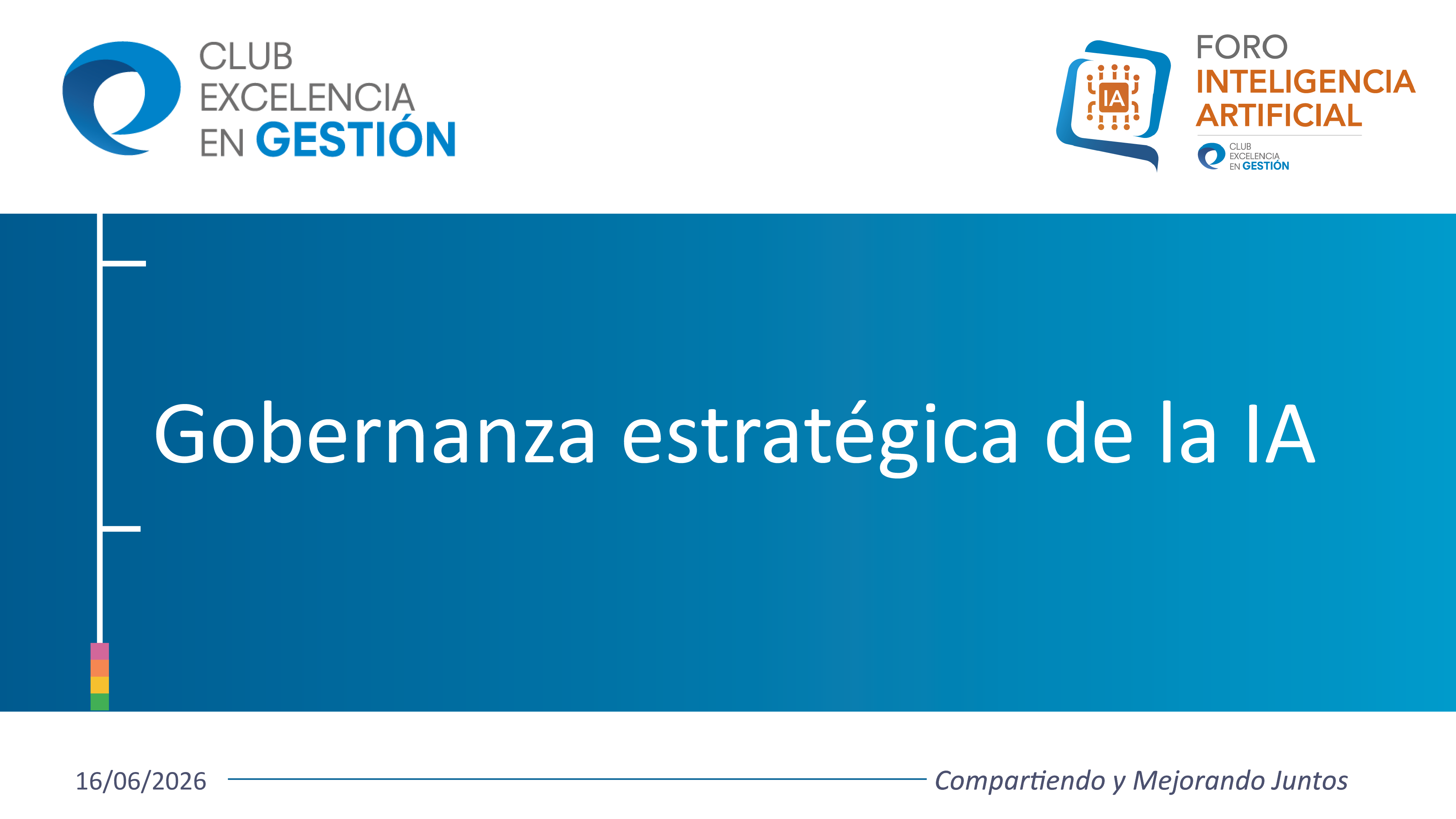 CLUB
EXCELENCIA
EN GESTIÓN

IA

FORO
INTELIGENCIA
ARTIFICIAL

CLUB
EXCELENCIA
EN GESTIÓN

Gobernanza estratégica de la IA

16/06/2026

Compartiendo y Mejorando Juntos